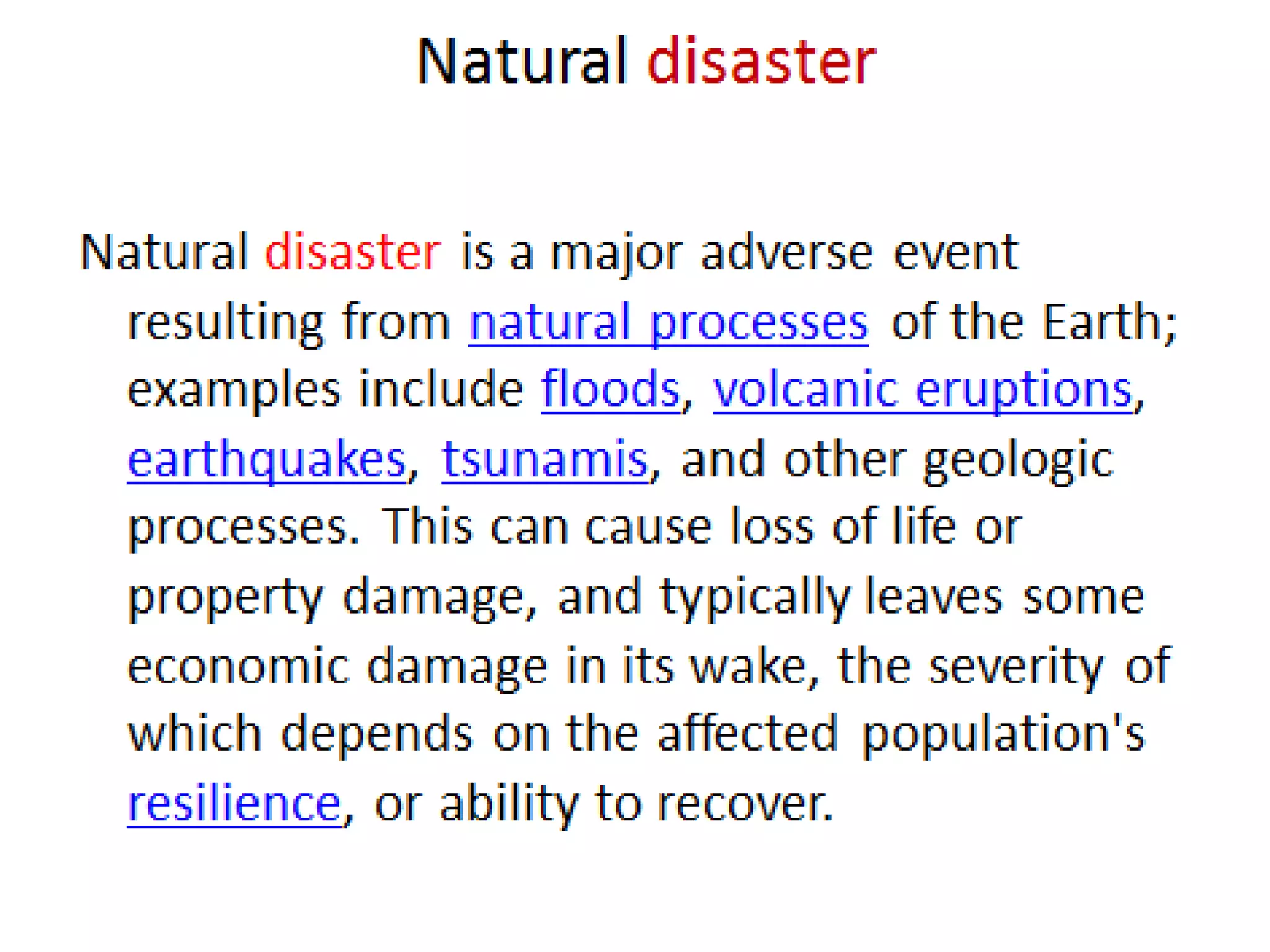 Natural disaster

Natural disaster is a major adverse event resulting from natural processes of the Earth; examples include floods, volcanic eruptions, earthquakes, tsunamis, and other geologic processes. This can cause loss of life or property damage, and typically leaves some economic damage in its wake, the severity of which depends on the affected population's resilience, or ability to recover.